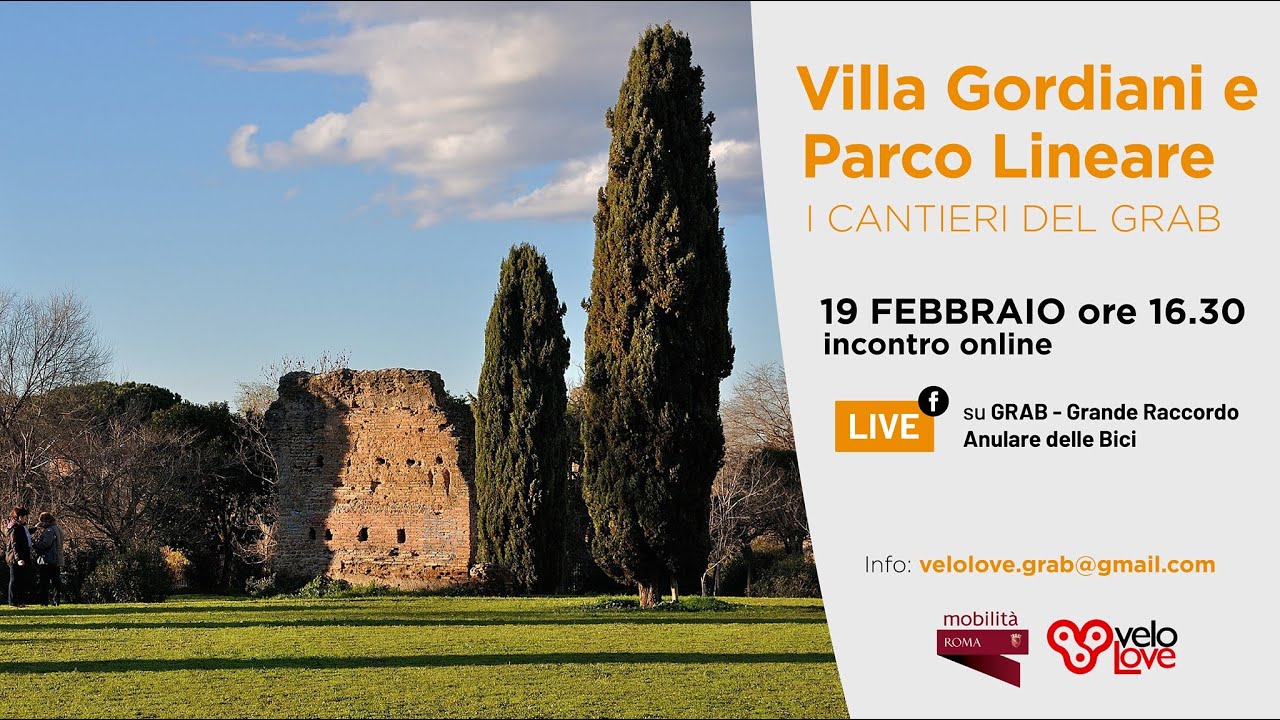 Villa Gordiani e Parco Lineare
I CANTIERI DEL GRAB

19 FEBBRAIO ore 16.30
incontro online

LIVE f su GRAB - Grande Raccordo Anulare delle Bici

Info: velolove.grab@gmail.com

mobilità ROMA

velo Love